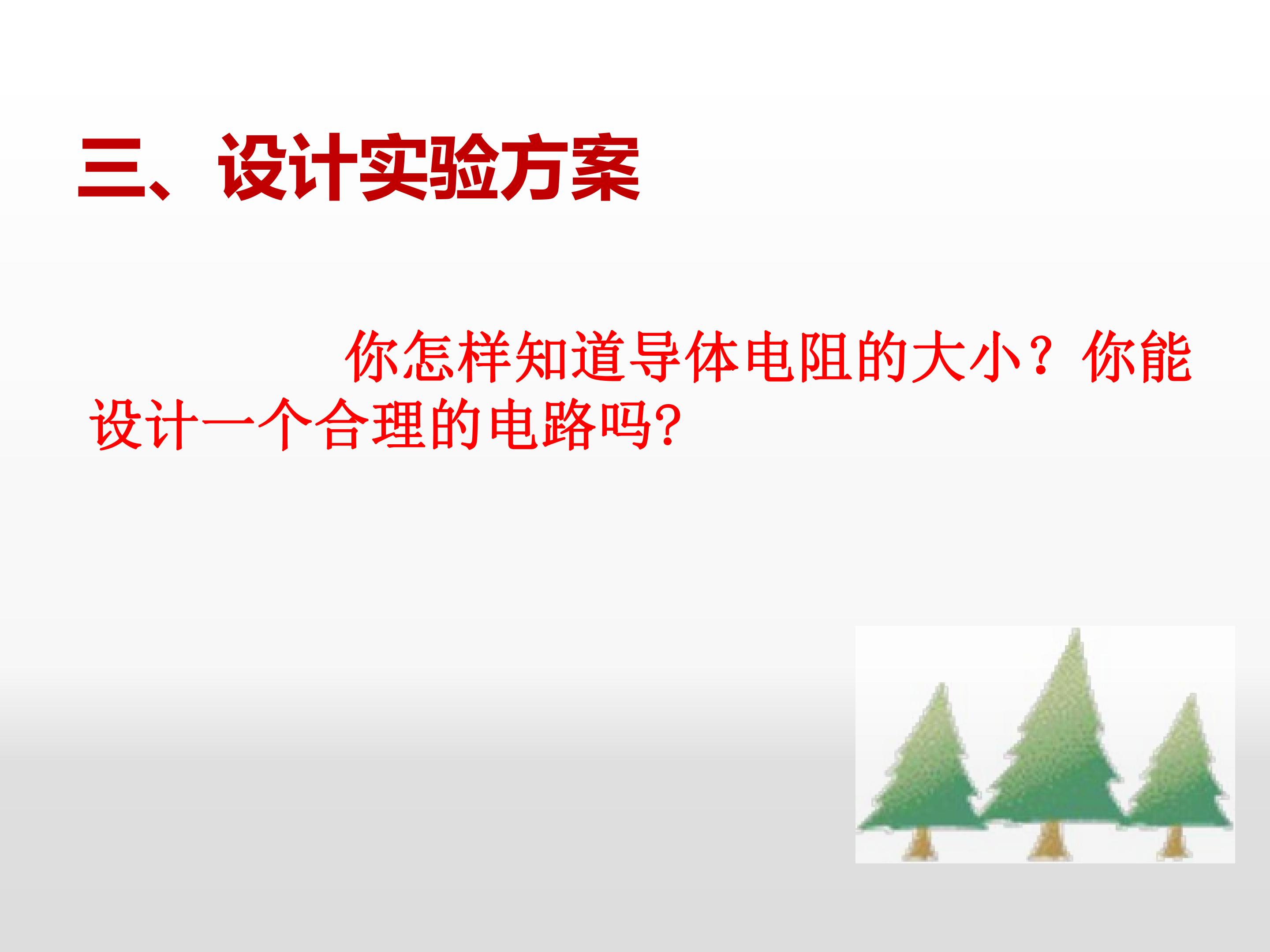 三、设计实验方案

你怎样知道导体电阻的大小？你能设计一个合理的电路吗?